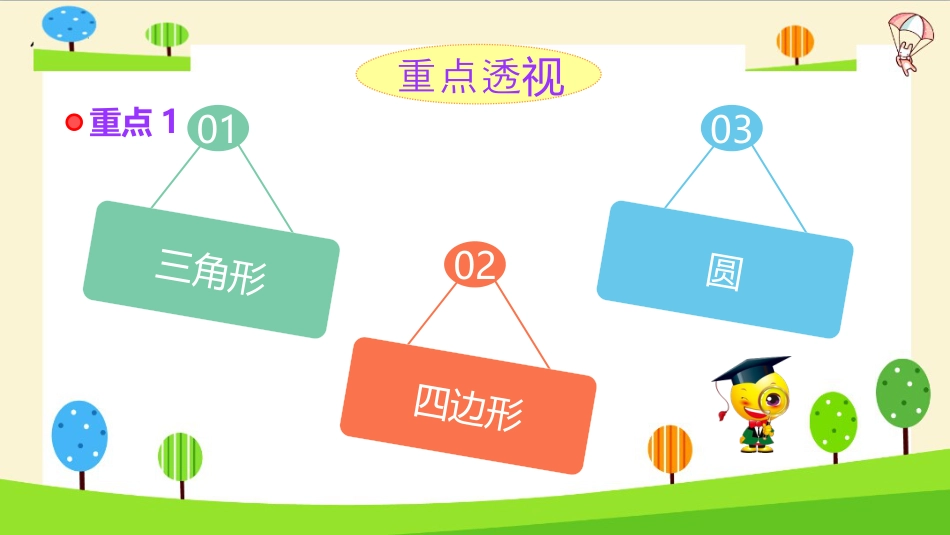 重点透视

重点 1

01

三角形

02

四边形

03

圆